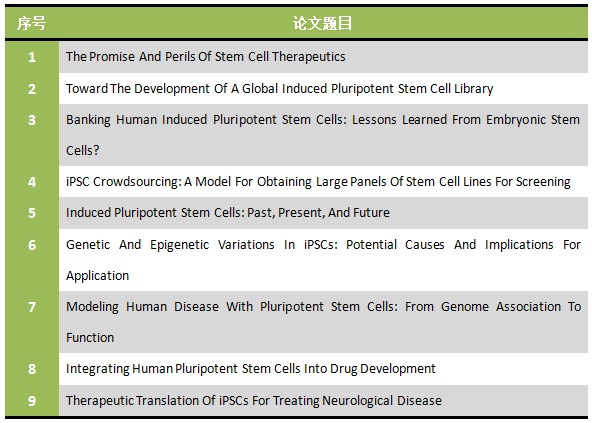 | 序号 | 论文题目 |
|---|---|
| 1 | The Promise And Perils Of Stem Cell Therapeutics |
| 2 | Toward The Development Of A Global Induced Pluripotent Stem Cell Library |
| 3 | Banking Human Induced Pluripotent Stem Cells: Lessons Learned From Embryonic Stem Cells? |
| 4 | iPSC Crowdsourcing: A Model For Obtaining Large Panels Of Stem Cell Lines For Screening |
| 5 | Induced Pluripotent Stem Cells: Past, Present, And Future |
| 6 | Genetic And Epigenetic Variations In iPSCs: Potential Causes And Implications For Application |
| 7 | Modeling Human Disease With Pluripotent Stem Cells: From Genome Association To Function |
| 8 | Integrating Human Pluripotent Stem Cells Into Drug Development |
| 9 | Therapeutic Translation Of iPSCs For Treating Neurological Disease |